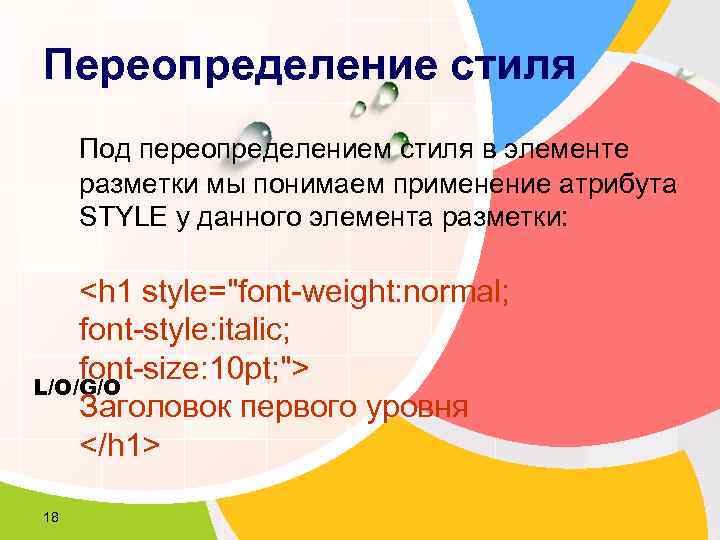 Переопределение стиля

Под переопределением стиля в элементе разметки мы понимаем применение атрибута STYLE у данного элемента разметки:

<h1 style="font-weight:normal;
font-style:italic;
font-size:10pt;">
Заголовок первого уровня
</h1>

L/O/G/O

18